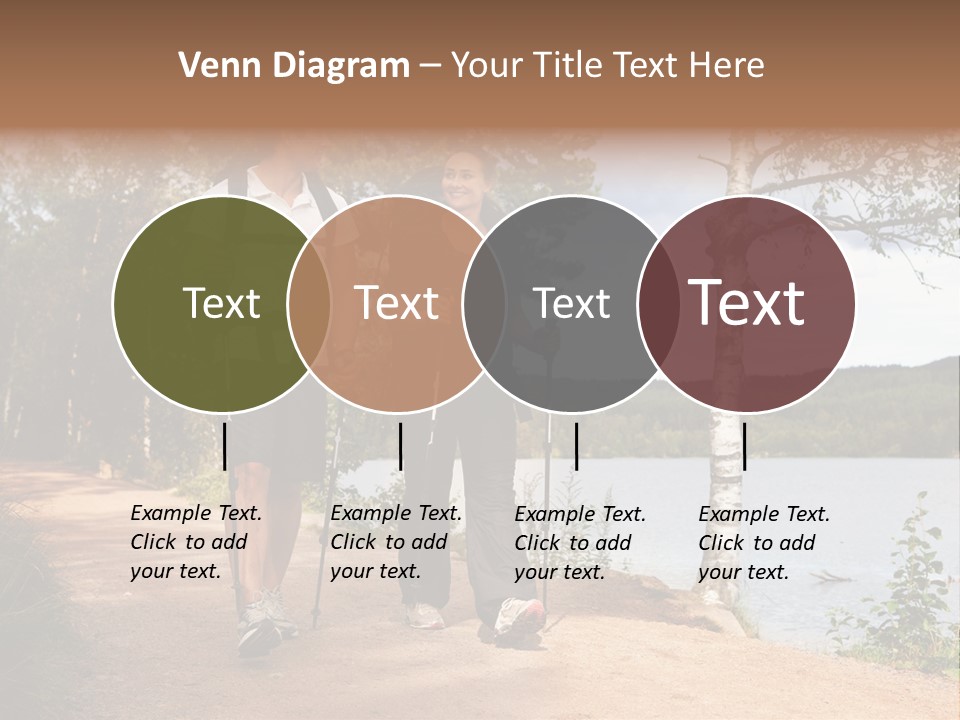 Venn Diagram – Your Title Text Here

Text

Text

Text

Text

Example Text. Click to add your text.

Example Text. Click to add your text.

Example Text. Click to add your text.

Example Text. Click to add your text.